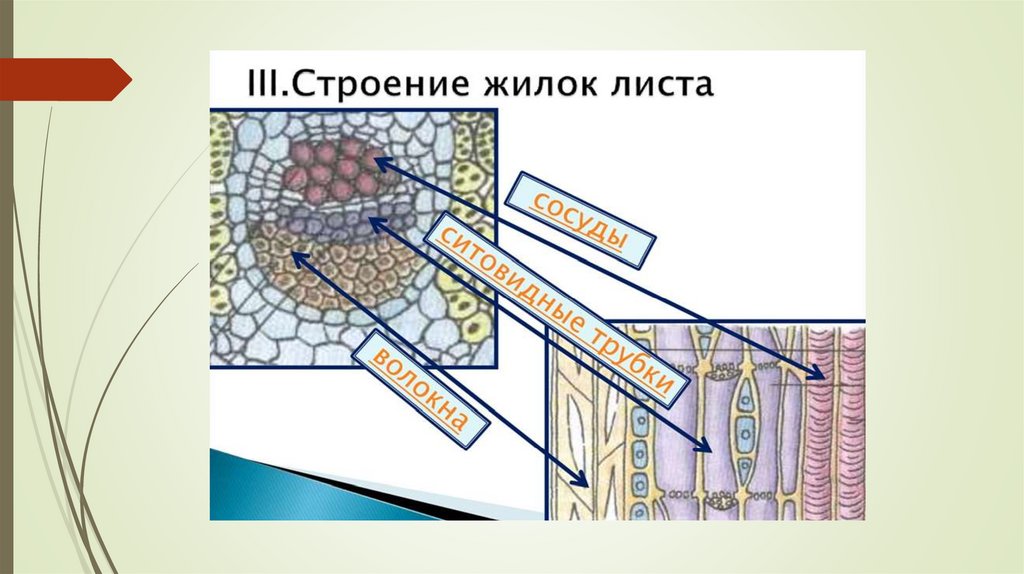 III.Строение жилок листа

сосуды

ситовидные трубки

волокна